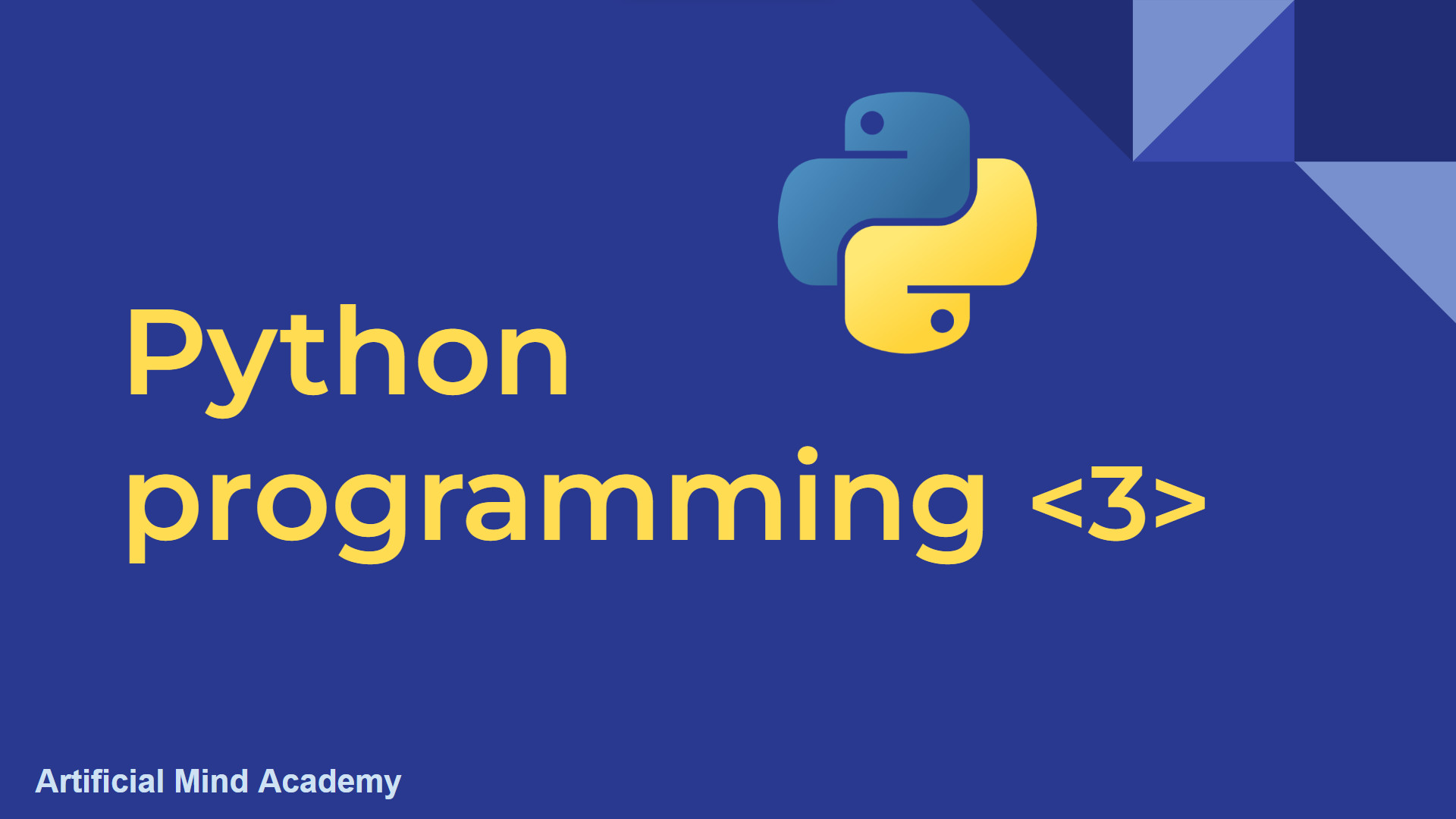 Python programming <3>

Artificial Mind Academy